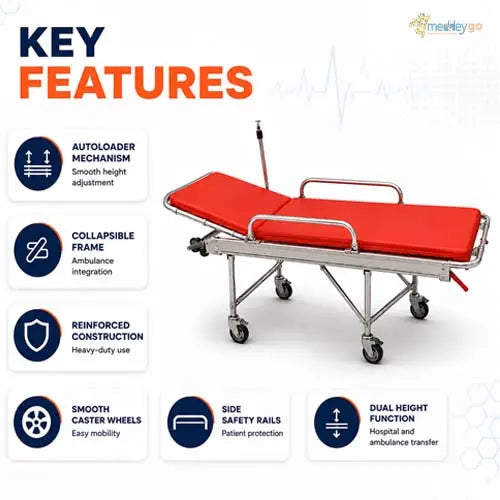 medleygo

KEY
FEATURES

AUTOLOADER MECHANISM
Smooth height adjustment

COLLAPSIBLE FRAME
Ambulance integration

REINFORCED CONSTRUCTION
Heavy-duty use

SMOOTH CASTER WHEELS
Easy mobility

SIDE SAFETY RAILS
Patient protection

DUAL HEIGHT FUNCTION
Hospital and ambulance transfer